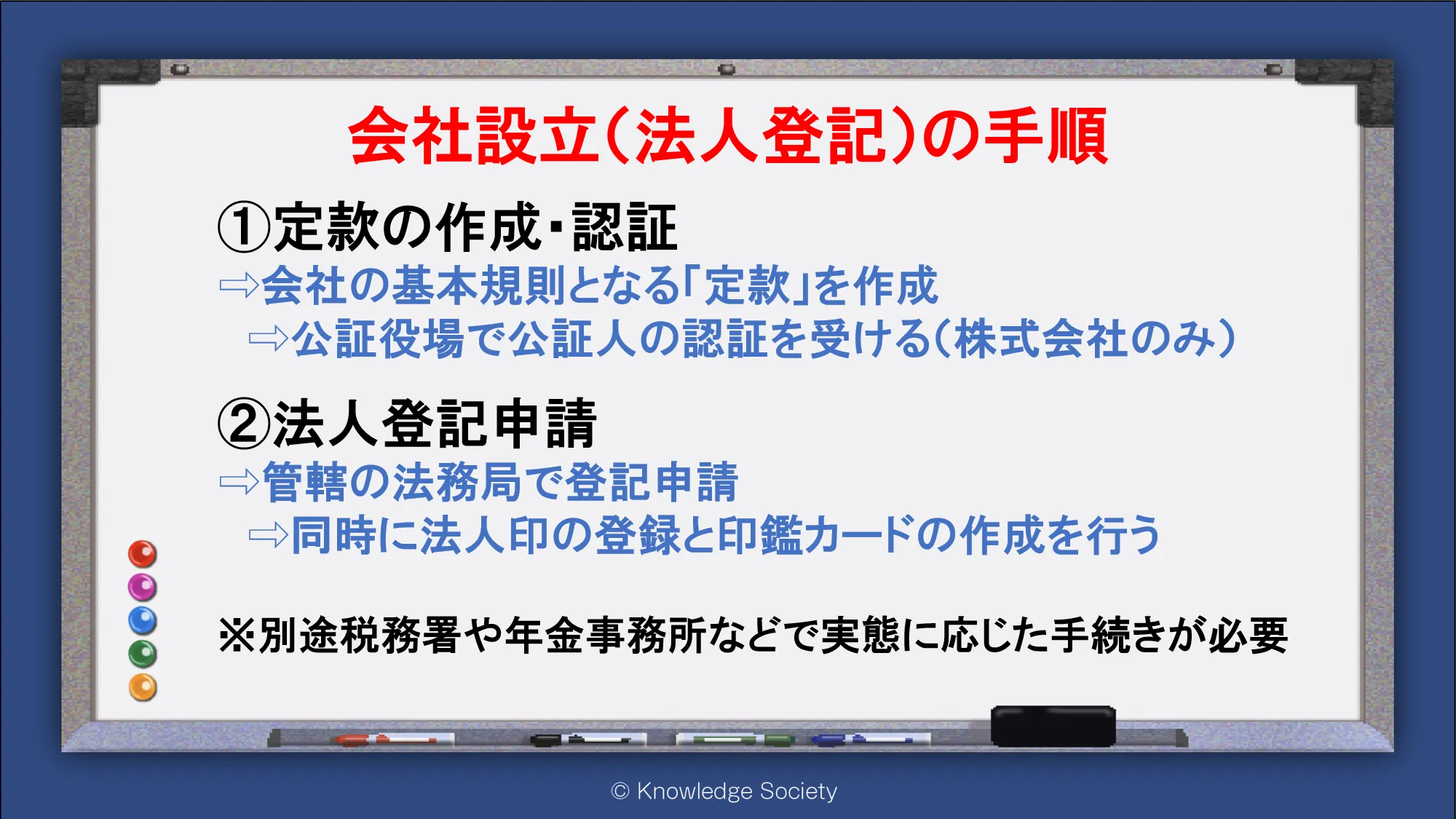 会社設立(法人登記)の手順

①定款の作成・認証
⇨会社の基本規則となる「定款」を作成
⇨公証役場で公証人の認証を受ける(株式会社のみ)

②法人登記申請
⇨管轄の法務局で登記申請
⇨同時に法人印の登録と印鑑カードの作成を行う

※別途税務署や年金事務所などで実態に応じた手続きが必要

© Knowledge Society